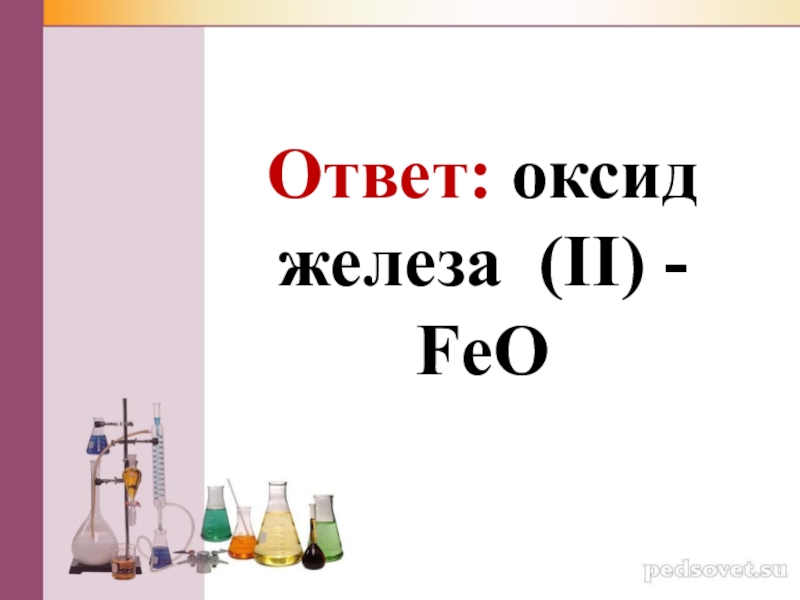 Ответ: оксид железа (II) - $FeO$

pedsovet.su